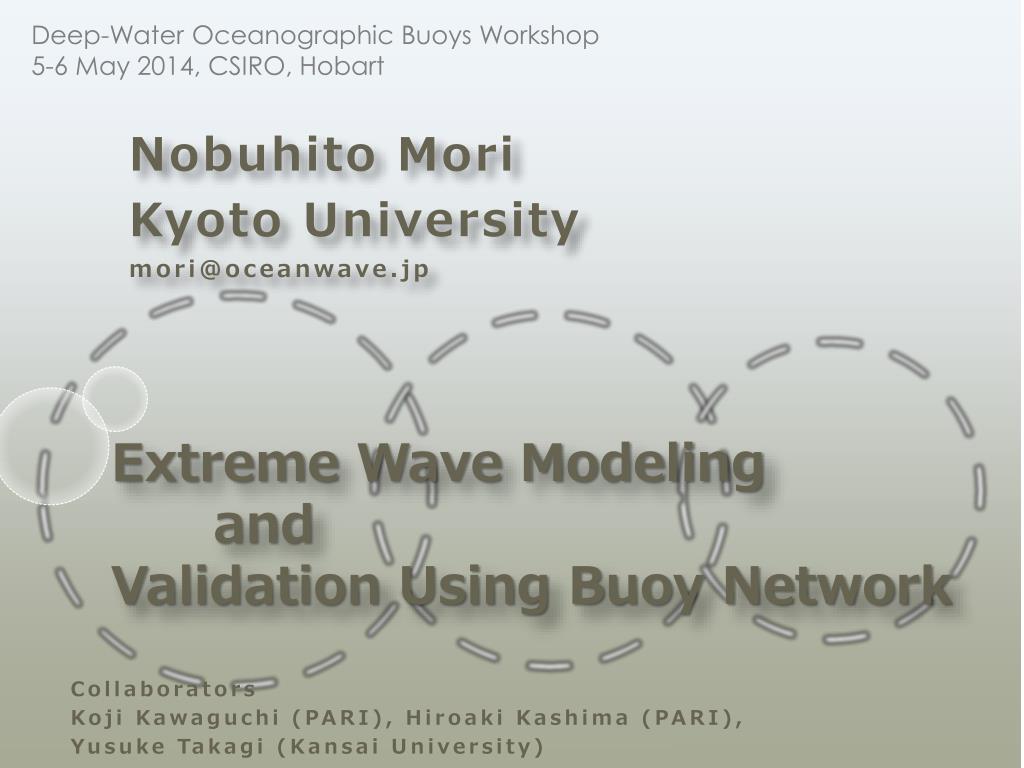 Deep-Water Oceanographic Buoys Workshop
5-6 May 2014, CSIRO, Hobart

Nobuhito Mori
Kyoto University
mori@oceanwave.jp

Extreme Wave Modeling
and
Validation Using Buoy Network

Collaborators
Koji Kawaguchi (PARI), Hiroaki Kashima (PARI),
Yusuke Takagi (Kansai University)